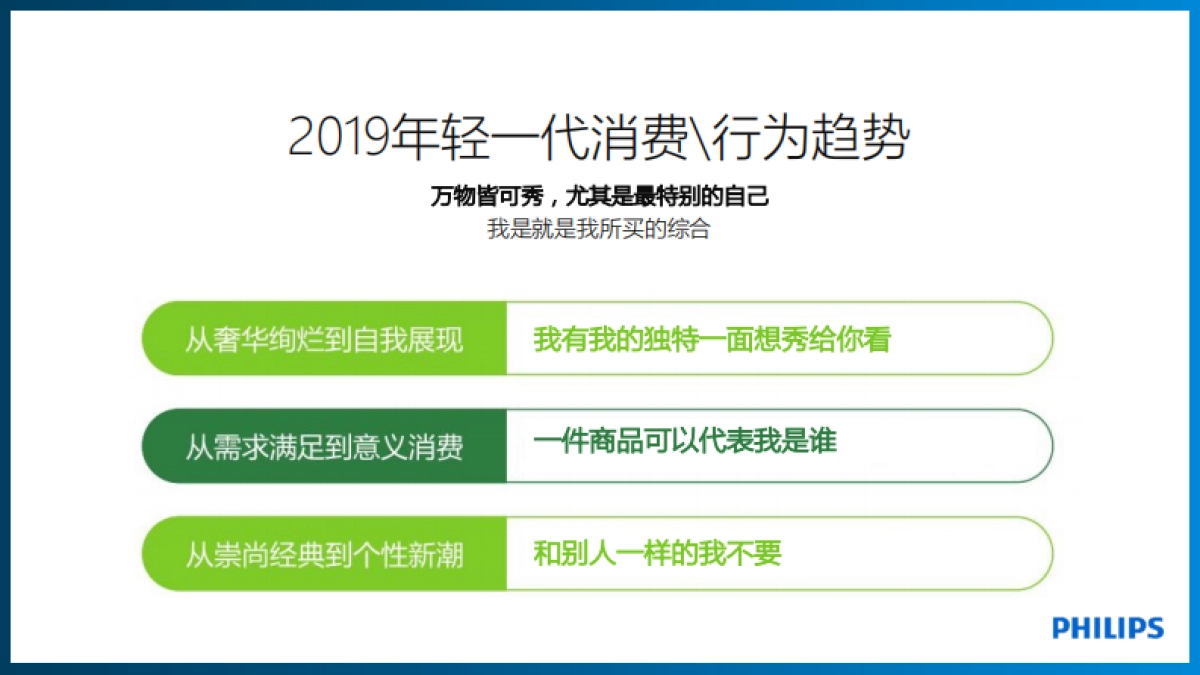 2019年轻一代消费\行为趋势

万物皆可秀，尤其是最特别的自己

我是就是我所买的综合

从奢华绚烂到自我展现

我有我的独特一面想秀给你看

从需求满足到意义消费

一件商品可以代表我是谁

从崇尚经典到个性新潮

和别人一样的我不要

PHILIPS